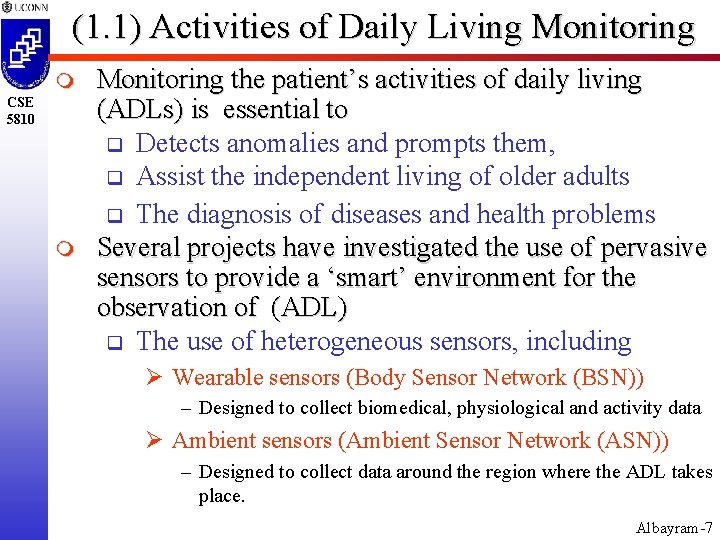 UCONN

CSE 5810

(1.1) Activities of Daily Living Monitoring

Monitoring the patient's activities of daily living (ADLs) is essential to

Detects anomalies and prompts them,

Assist the independent living of older adults

The diagnosis of diseases and health problems

Several projects have investigated the use of pervasive sensors to provide a 'smart' environment for the observation of (ADL)

The use of heterogeneous sensors, including

Wearable sensors (Body Sensor Network (BSN))

– Designed to collect biomedical, physiological and activity data

Ambient sensors (Ambient Sensor Network (ASN))

– Designed to collect data around the region where the ADL takes place.

Albayram -7